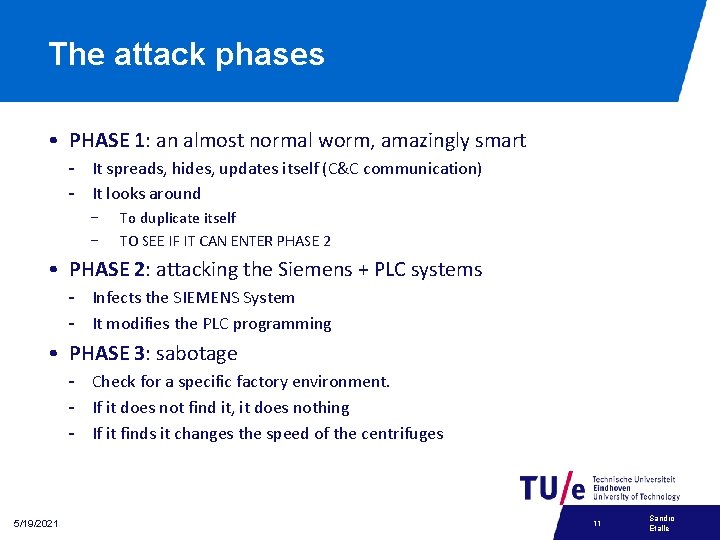 The attack phases

• PHASE 1: an almost normal worm, amazingly smart
- It spreads, hides, updates itself (C&C communication)
- It looks around
− To duplicate itself
− TO SEE IF IT CAN ENTER PHASE 2

• PHASE 2: attacking the Siemens + PLC systems
- Infects the SIEMENS System
- It modifies the PLC programming

• PHASE 3: sabotage
- Check for a specific factory environment.
- If it does not find it, it does nothing
- If it finds it changes the speed of the centrifuges

TU/e Technische Universiteit Eindhoven University of Technology

5/19/2021

11

Sandro Etalle